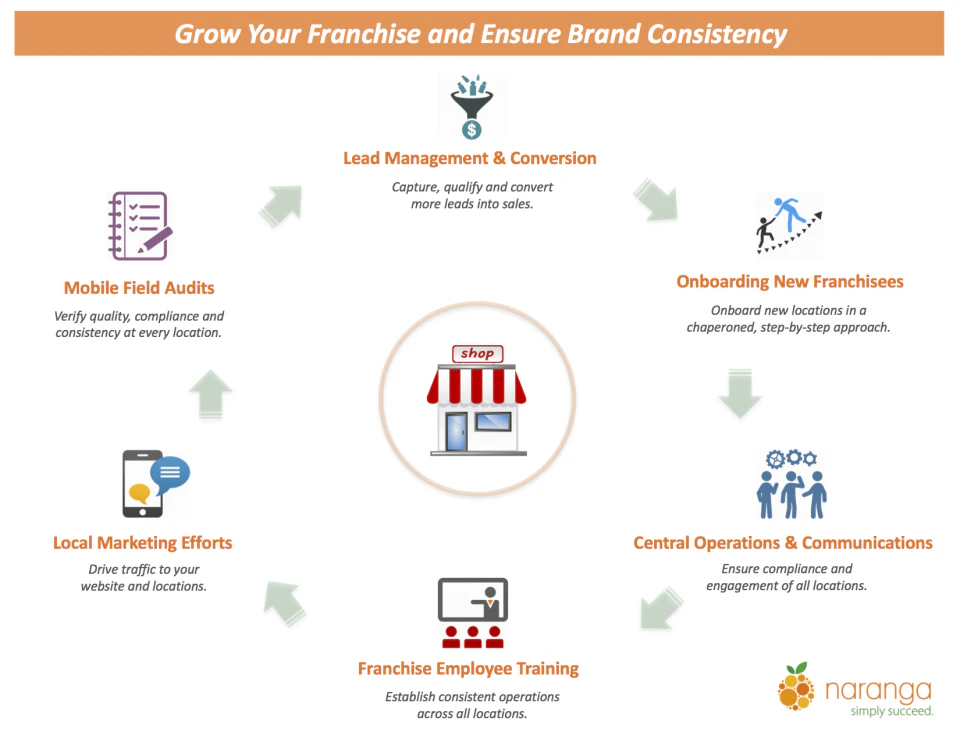 Grow Your Franchise and Ensure Brand Consistency

Lead Management & Conversion

Capture, qualify and convert more leads into sales.

Onboarding New Franchisees

Onboard new locations in a chaperoned, step-by-step approach.

Central Operations & Communications

Ensure compliance and engagement of all locations.

Franchise Employee Training

Establish consistent operations across all locations.

Local Marketing Efforts

Drive traffic to your website and locations.

Mobile Field Audits

Verify quality, compliance and consistency at every location.

shop

naranga
simply succeed.